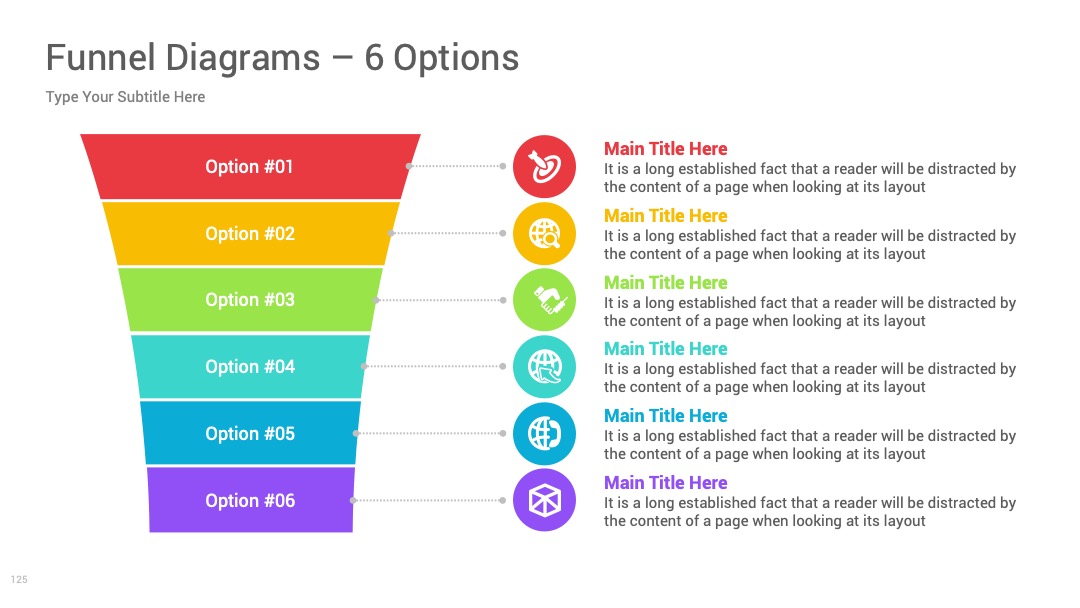 Funnel Diagrams – 6 Options

Type Your Subtitle Here

Option #01

Option #02

Option #03

Option #04

Option #05

Option #06

Main Title Here
It is a long established fact that a reader will be distracted by the content of a page when looking at its layout

Main Title Here
It is a long established fact that a reader will be distracted by the content of a page when looking at its layout

Main Title Here
It is a long established fact that a reader will be distracted by the content of a page when looking at its layout

Main Title Here
It is a long established fact that a reader will be distracted by the content of a page when looking at its layout

Main Title Here
It is a long established fact that a reader will be distracted by the content of a page when looking at its layout

Main Title Here
It is a long established fact that a reader will be distracted by the content of a page when looking at its layout

125